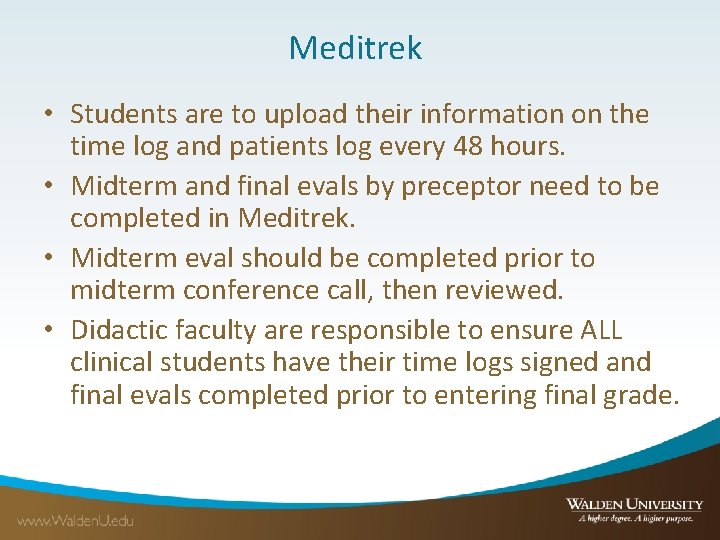 Meditrek

• Students are to upload their information on the time log and patients log every 48 hours.
• Midterm and final evals by preceptor need to be completed in Meditrek.
• Midterm eval should be completed prior to midterm conference call, then reviewed.
• Didactic faculty are responsible to ensure ALL clinical students have their time logs signed and final evals completed prior to entering final grade.

www.WaldenU.edu

WALDEN UNIVERSITY
A higher degree. A higher purpose.